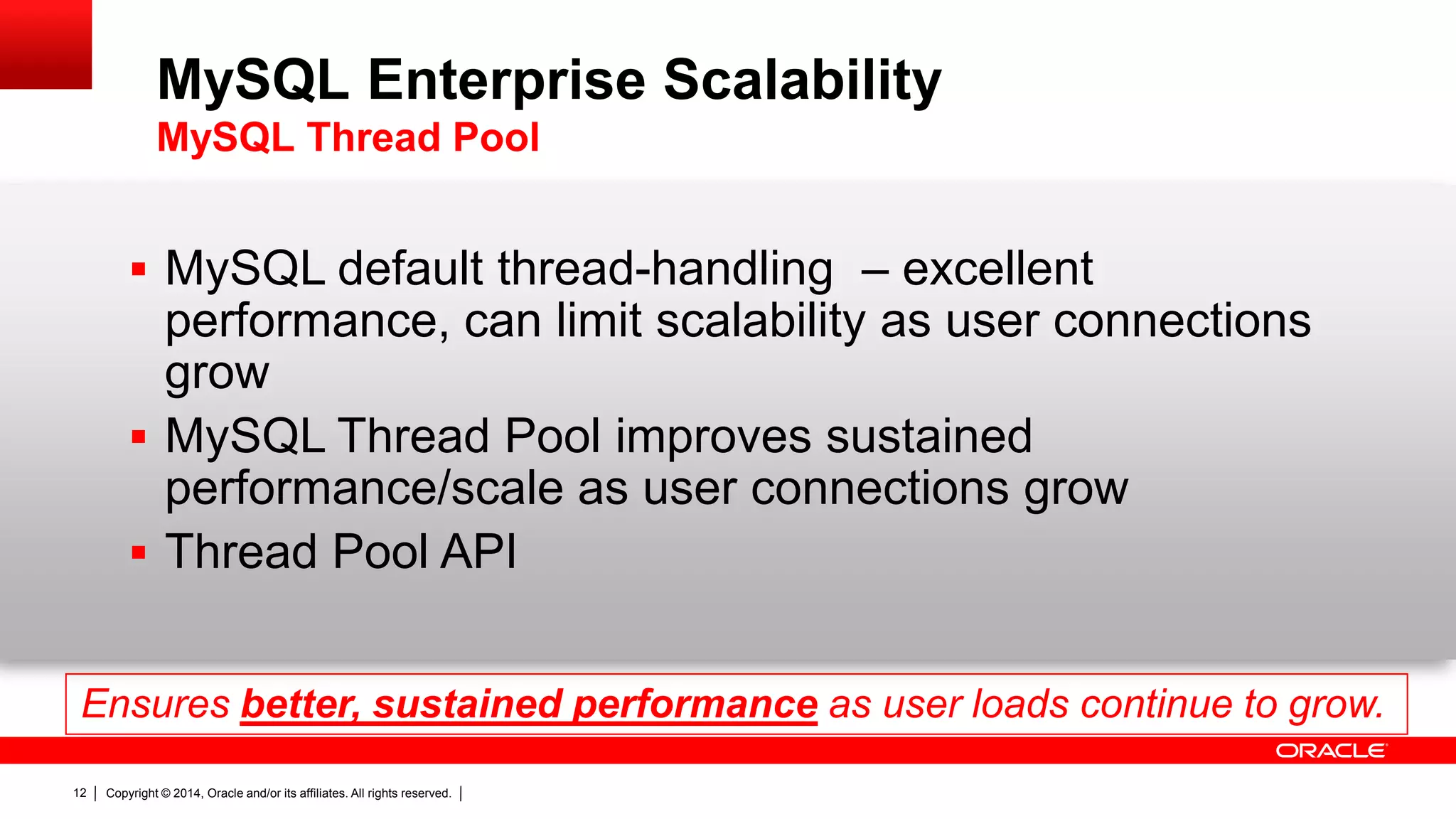 MySQL Enterprise Scalability
MySQL Thread Pool

▪ MySQL default thread-handling – excellent performance, can limit scalability as user connections grow
▪ MySQL Thread Pool improves sustained performance/scale as user connections grow
▪ Thread Pool API

Ensures better, sustained performance as user loads continue to grow.

ORACLE

12 | Copyright © 2014, Oracle and/or its affiliates. All rights reserved. |